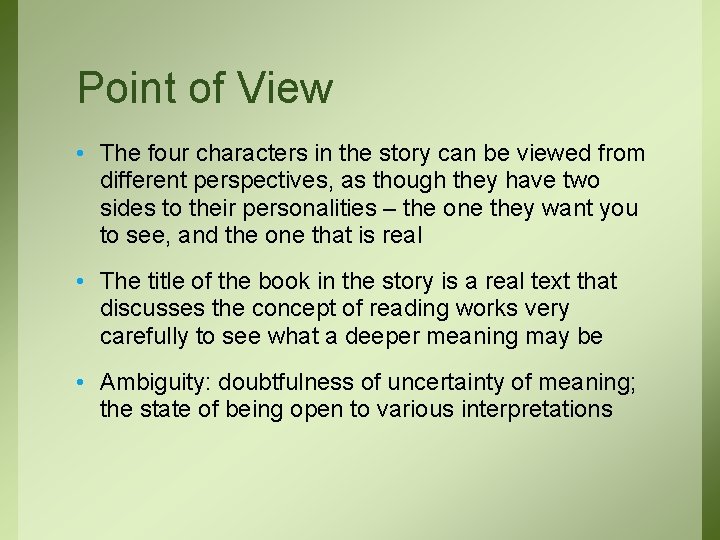 Point of View

• The four characters in the story can be viewed from different perspectives, as though they have two sides to their personalities – the one they want you to see, and the one that is real

• The title of the book in the story is a real text that discusses the concept of reading works very carefully to see what a deeper meaning may be

• Ambiguity: doubtfulness of uncertainty of meaning; the state of being open to various interpretations